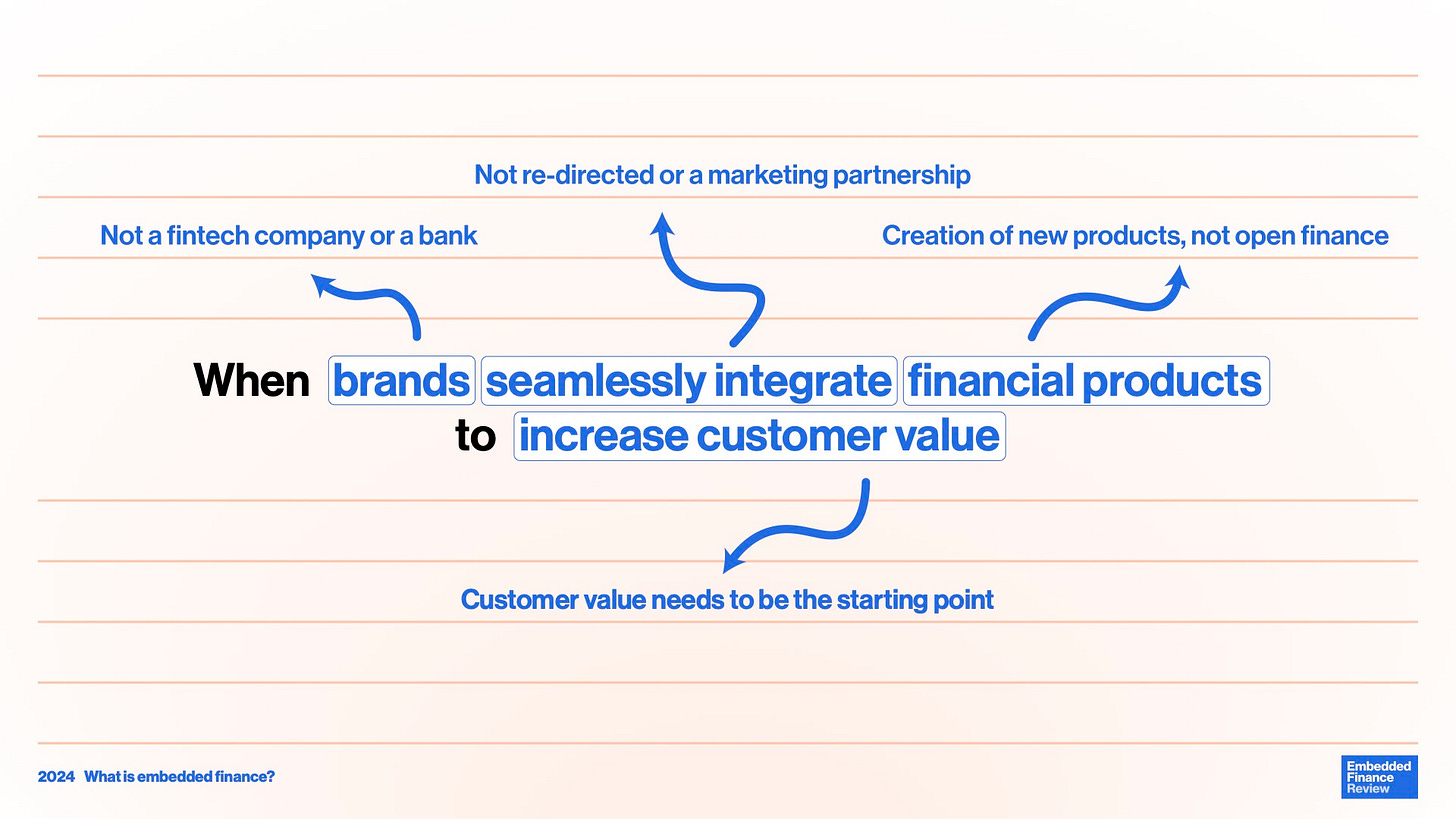 Not re-directed or a marketing partnership

Not a fintech company or a bank

Creation of new products, not open finance

When brands seamlessly integrate financial products to increase customer value

Customer value needs to be the starting point

2024 What is embedded finance?

Embedded Finance Review